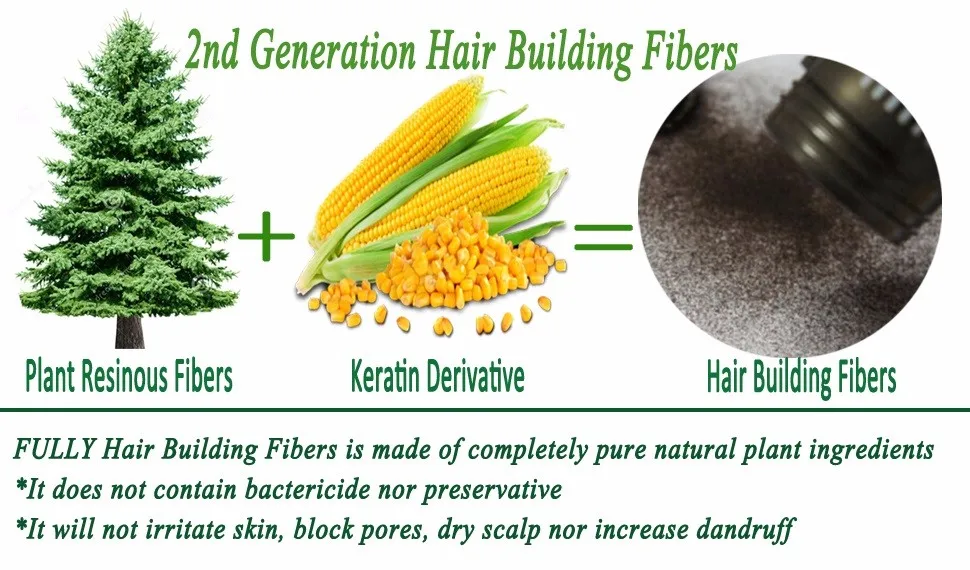 2nd Generation Hair Building Fibers

+ =

Plant Resinous Fibers

Keratin Derivative

Hair Building Fibers

FULLY Hair Building Fibers is made of completely pure natural plant ingredients
*It does not contain bactericide nor preservative
*It will not irritate skin, block pores, dry scalp nor increase dandruff